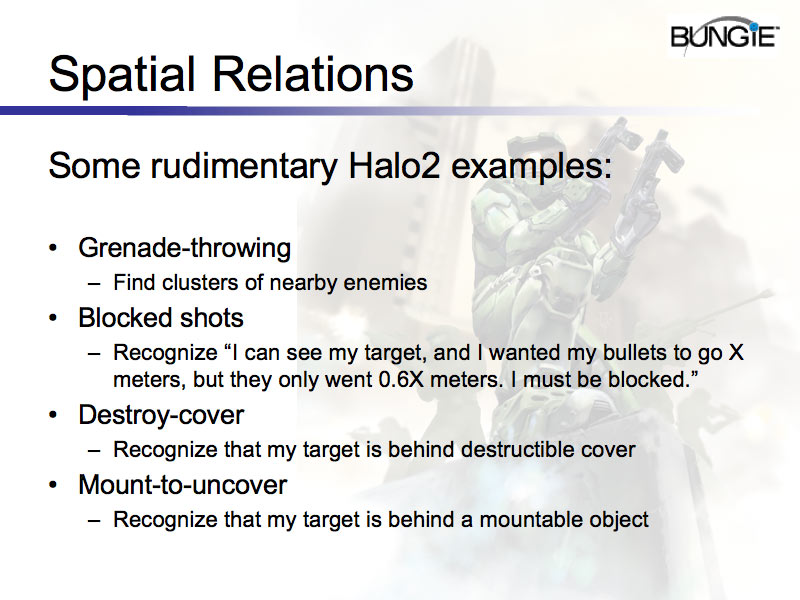 BUNGIE

Spatial Relations

Some rudimentary Halo2 examples:

• Grenade-throwing
– Find clusters of nearby enemies
• Blocked shots
– Recognize “I can see my target, and I wanted my bullets to go X meters, but they only went 0.6X meters. I must be blocked.”
• Destroy-cover
– Recognize that my target is behind destructible cover
• Mount-to-uncover
– Recognize that my target is behind a mountable object